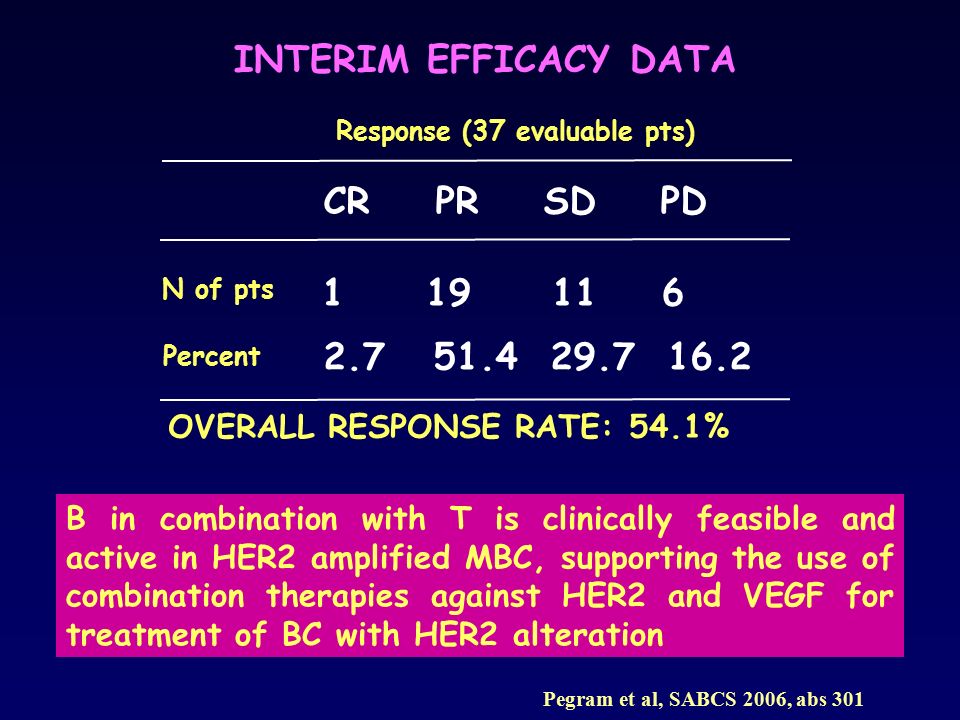 INTERIM EFFICACY DATA

Response (37 evaluable pts)

| | CR | PR | SD | PD |
|---|---|---|---|---|
| N of pts | 1 | 19 | 11 | 6 |
| Percent | 2.7 | 51.4 | 29.7 | 16.2 |

OVERALL RESPONSE RATE: 54.1%

B in combination with T is clinically feasible and active in HER2 amplified MBC, supporting the use of combination therapies against HER2 and VEGF for treatment of BC with HER2 alteration

Pegram et al, SABCS 2006, abs 301